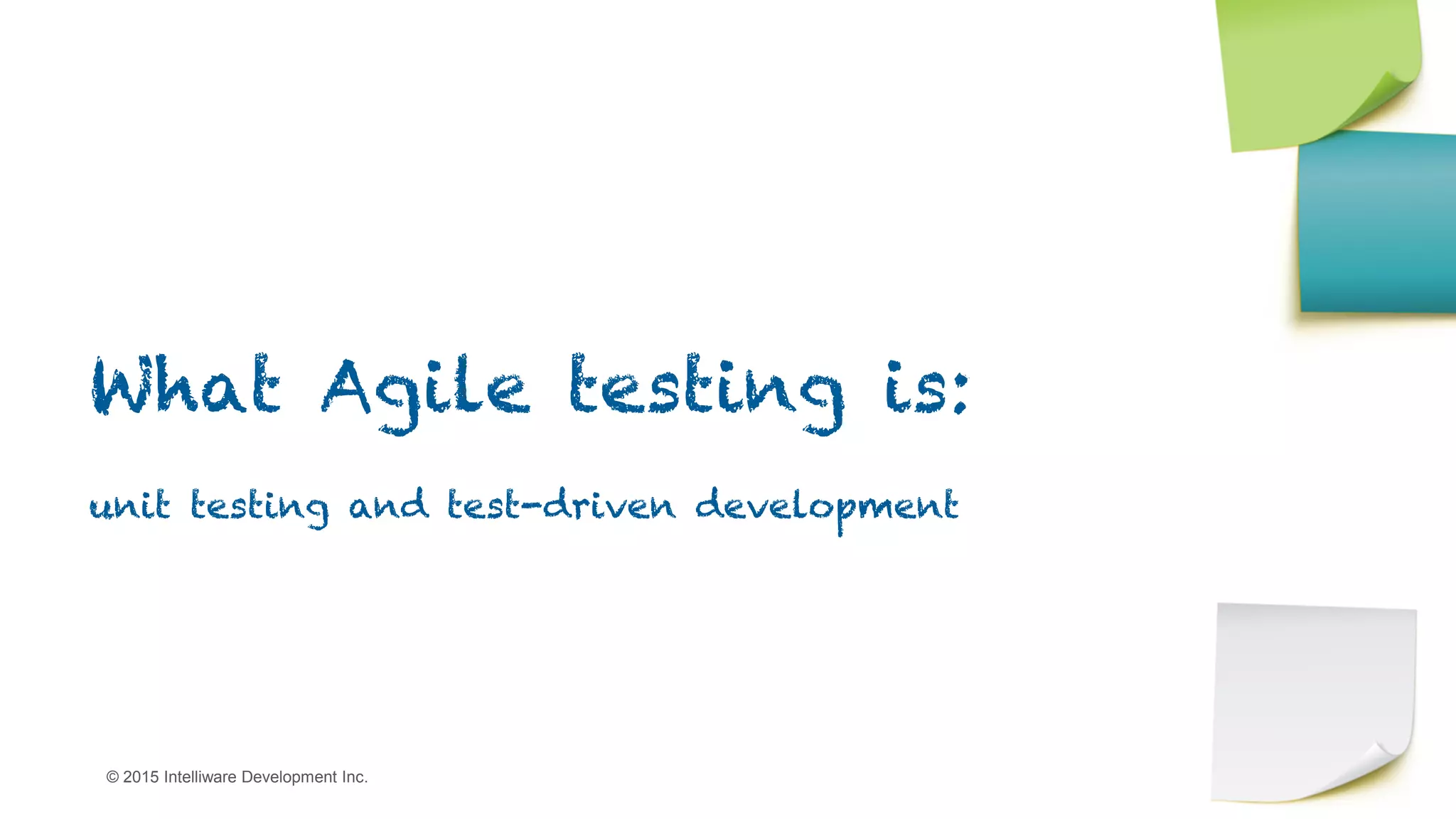 What Agile testing is:

unit testing and test-driven development

© 2015 Intelliware Development Inc.